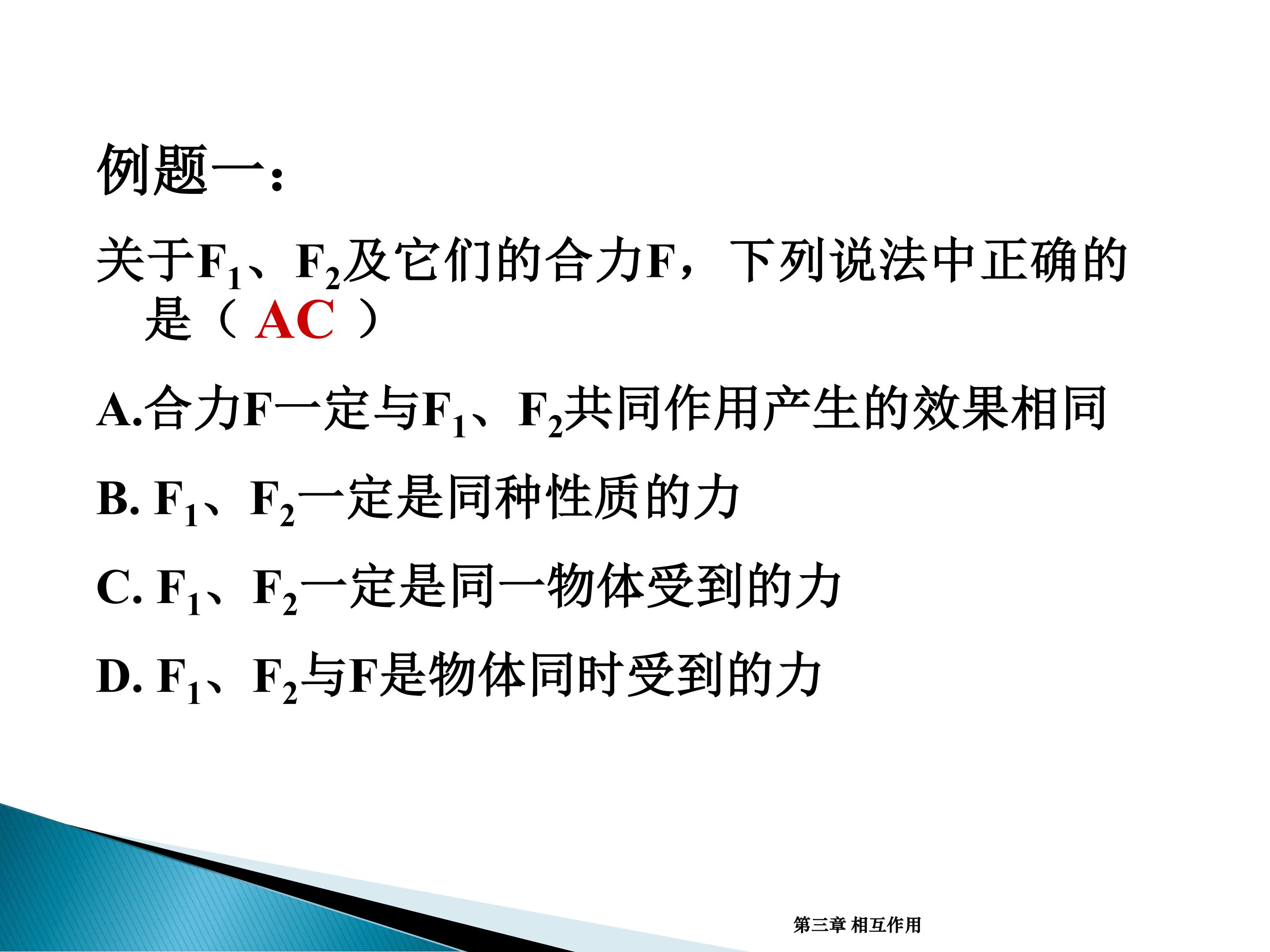 例题一：

关于$F_1$、$F_2$及它们的合力F，下列说法中正确的是（ AC ）

A.合力F一定与$F_1$、$F_2$共同作用产生的效果相同

B. $F_1$、$F_2$一定是同种性质的力

C. $F_1$、$F_2$一定是同一物体受到的力

D. $F_1$、$F_2$与F是物体同时受到的力

第三章 相互作用